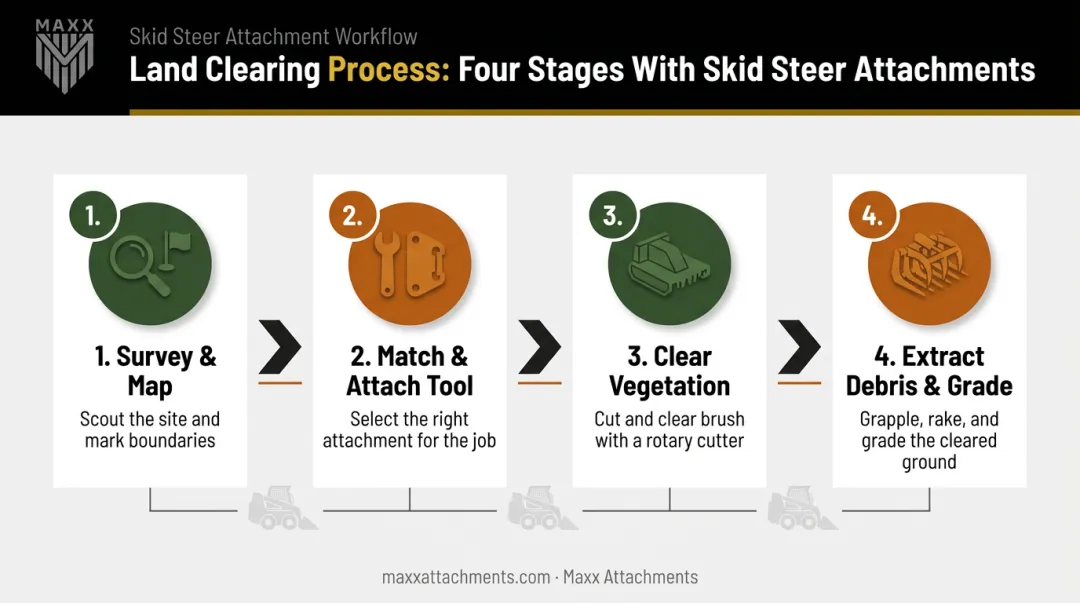 MAXX

Skid Steer Attachment Workflow

Land Clearing Process: Four Stages With Skid Steer Attachments

1.

1. Survey & Map

Scout the site and mark boundaries

2.

2. Match & Attach Tool

Select the right attachment for the job

3.

3. Clear Vegetation

Cut and clear brush with a rotary cutter

4.

4. Extract Debris & Grade

Grapple, rake, and grade the cleared ground

maxxattachments.com · Maxx Attachments